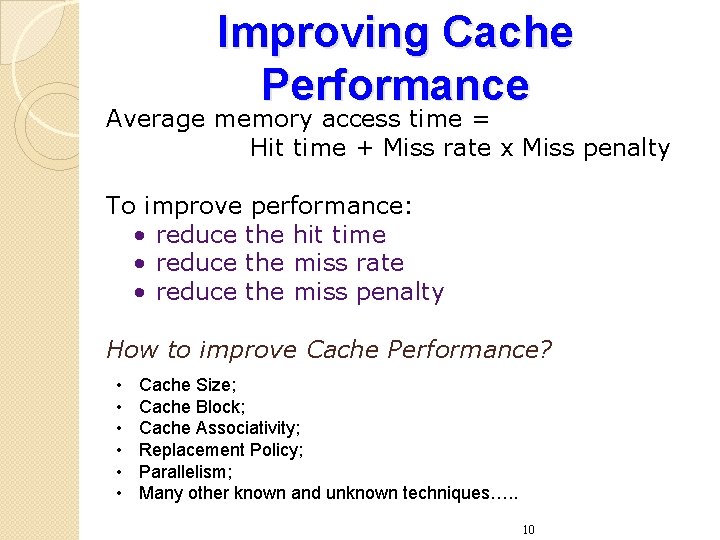 Improving Cache Performance

Average memory access time =
Hit time + Miss rate x Miss penalty

To improve performance:
• reduce the hit time
• reduce the miss rate
• reduce the miss penalty

How to improve Cache Performance?

• Cache Size;
• Cache Block;
• Cache Associativity;
• Replacement Policy;
• Parallelism;
• Many other known and unknown techniques…..

10